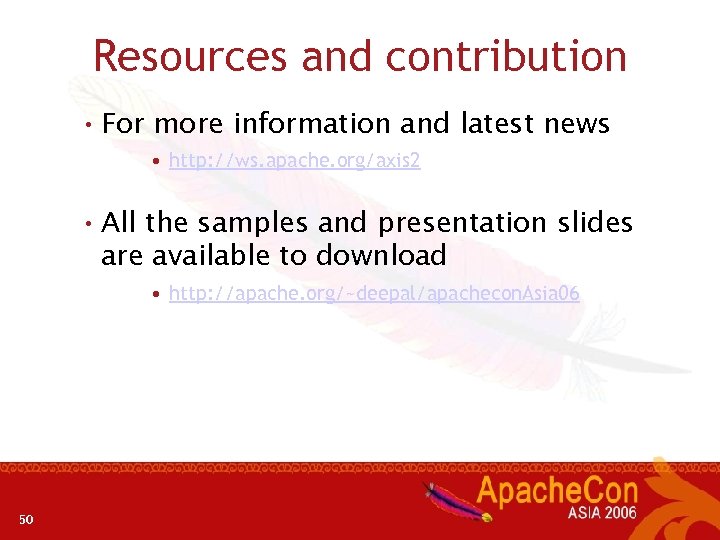 Resources and contribution

• For more information and latest news

• http://ws.apache.org/axis2

• All the samples and presentation slides are available to download

• http://apache.org/~deepal/apacheconAsia06

50

ApacheCon ASIA 2006